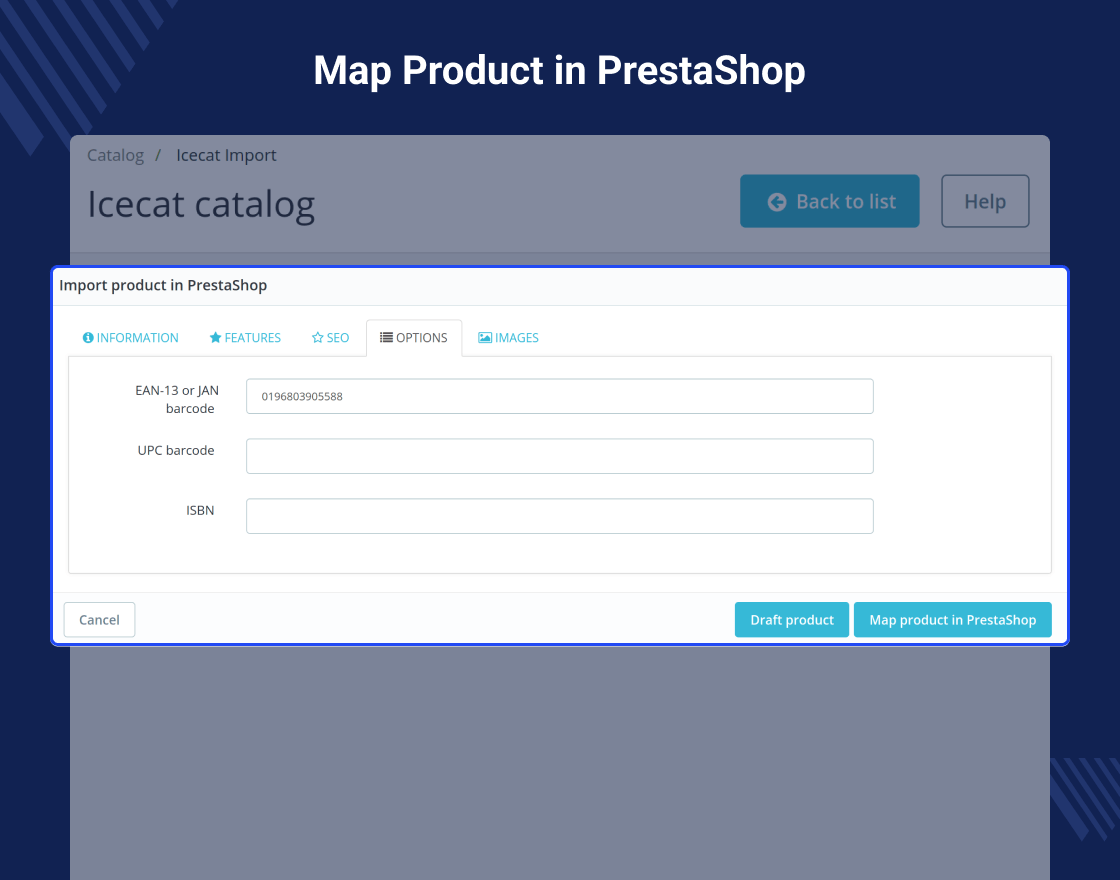 Map Product in PrestaShop

Catalog / Icecat Import

Icecat catalog

Back to list

Help

Import product in PrestaShop

INFORMATION FEATURES SEO OPTIONS IMAGES

EAN-13 or JAN barcode
0196803905588

UPC barcode

ISBN

Cancel

Draft product

Map product in PrestaShop